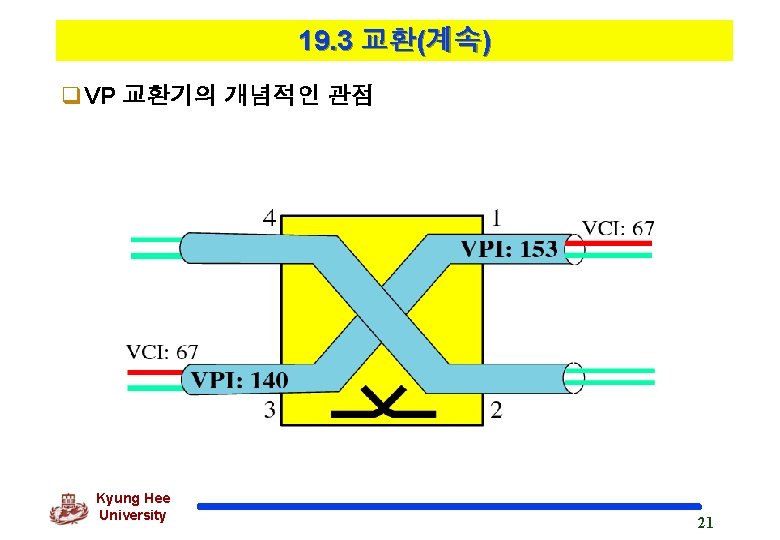 19.3 교환(계속)

❑VP 교환기의 개념적인 관점

4

1

VCI: 67

VPI: 153

VCI: 67

VPI: 140

3

2

Kyung Hee University

21